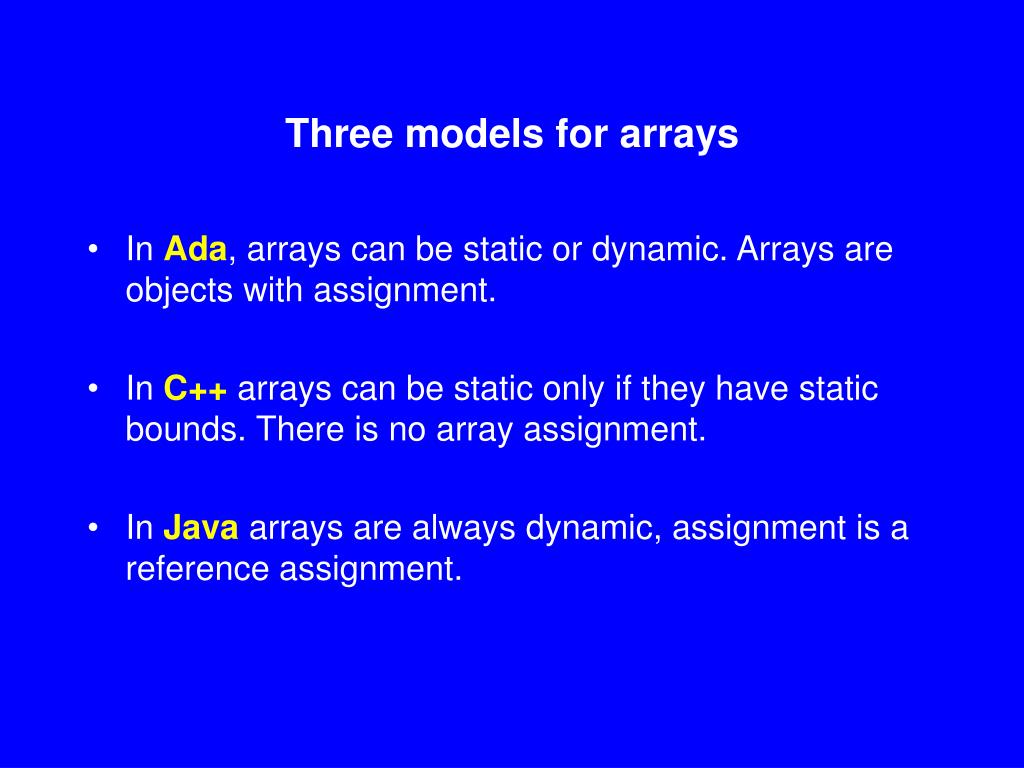 Three models for arrays

• In Ada, arrays can be static or dynamic. Arrays are objects with assignment.

• In C++ arrays can be static only if they have static bounds. There is no array assignment.

• In Java arrays are always dynamic, assignment is a reference assignment.